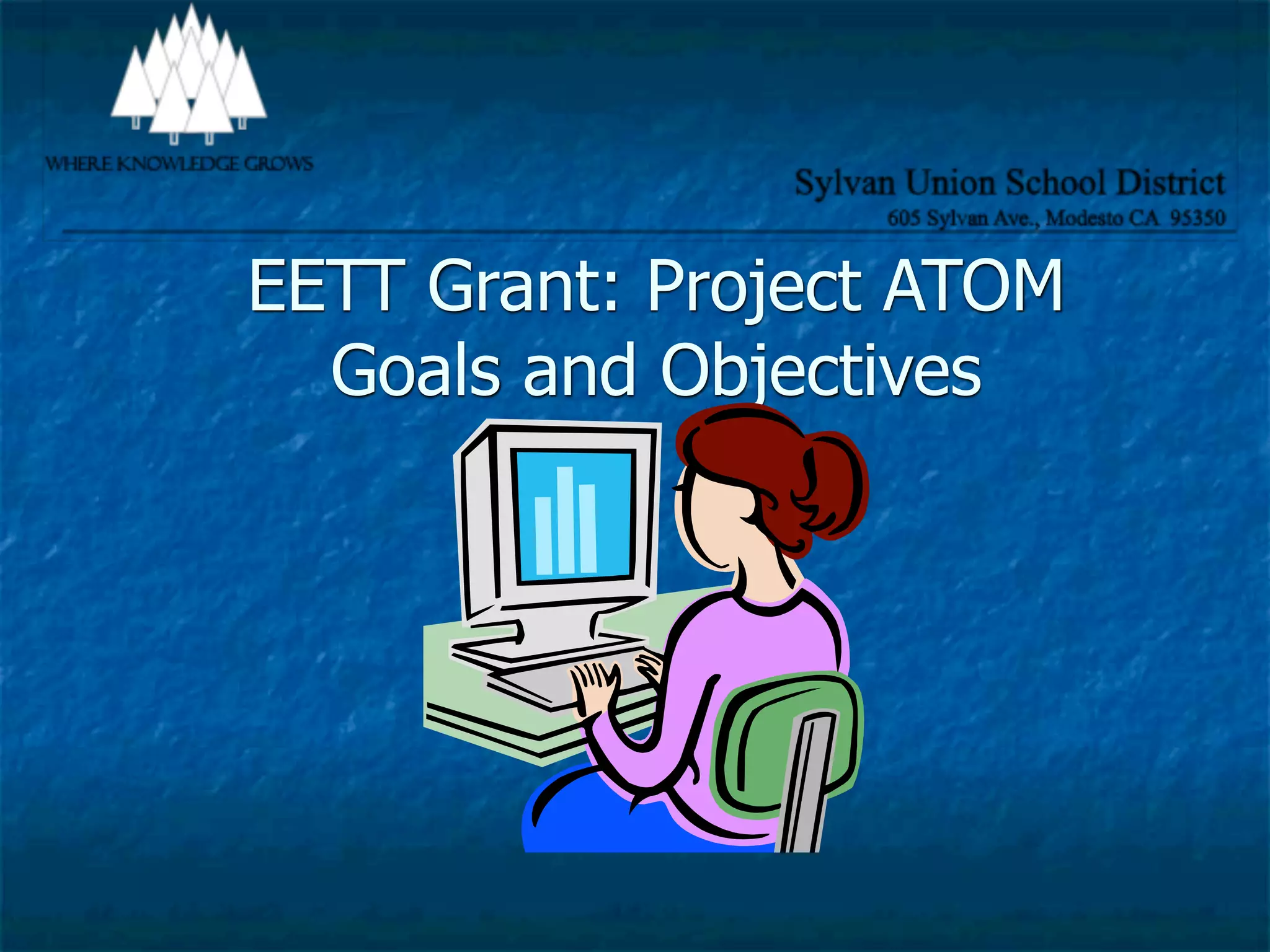 WHERE KNOWLEDGE GROWS

Sylvan Union School District
605 Sylvan Ave., Modesto CA 95350

EETT Grant: Project ATOM
Goals and Objectives